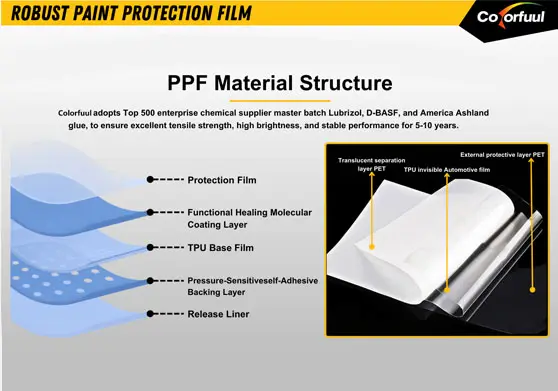 ROBUST PAINT PROTECTION FILM

Colorfuul

PPF Material Structure

Colorfuul adopts Top 500 enterprise chemical supplier master batch Lubrizol, D-BASF, and America Ashland glue, to ensure excellent tensile strength, high brightness, and stable performance for 5-10 years.

Protection Film

Functional Healing Molecular Coating Layer

TPU Base Film

Pressure-Sensitiveself-Adhesive Backing Layer

Release Liner

Translucent separation layer PET

TPU invisible Automotive film

External protective layer PET